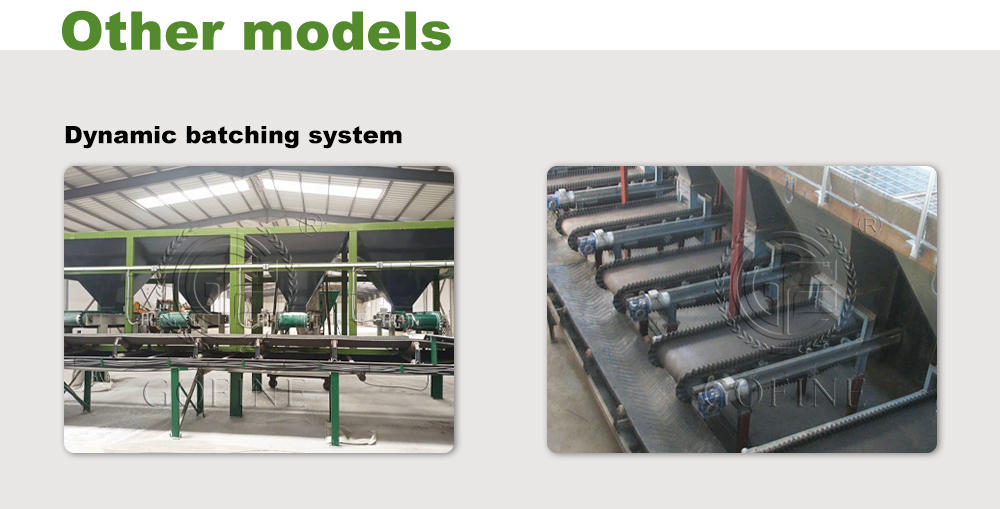 Other models

Dynamic batching system

GOFINE

GOFINE